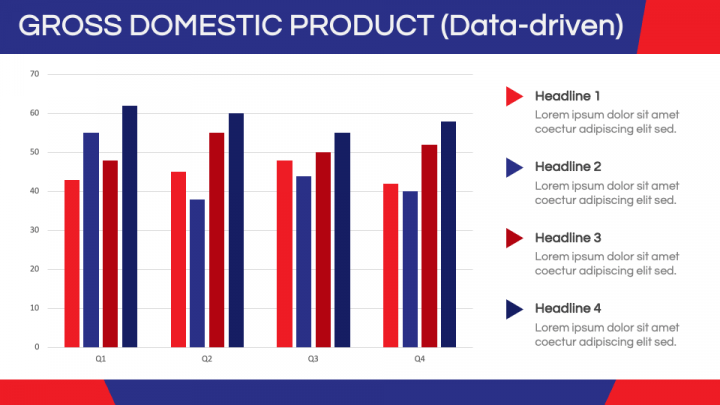 GROSS DOMESTIC PRODUCT (Data-driven)

70
60
50
40
30
20
10
0

Q1
Q2
Q3
Q4

Headline 1
Lorem ipsum dolor sit amet coectur adipiscing elit sed.

Headline 2
Lorem ipsum dolor sit amet coectur adipiscing elit sed.

Headline 3
Lorem ipsum dolor sit amet coectur adipiscing elit sed.

Headline 4
Lorem ipsum dolor sit amet coectur adipiscing elit sed.